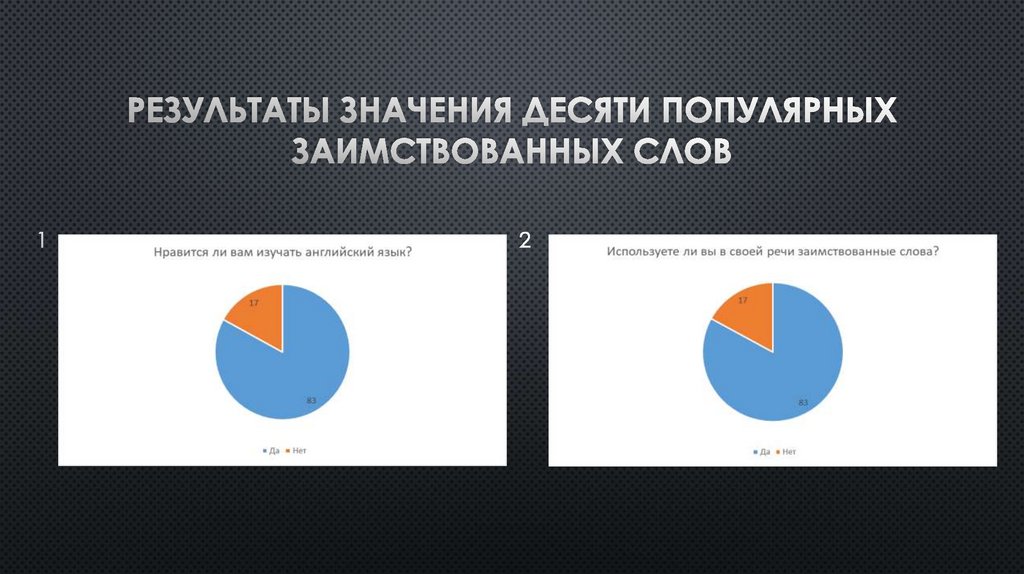 РЕЗУЛЬТАТЫ ЗНАЧЕНИЯ ДЕСЯТИ ПОПУЛЯРНЫХ ЗАИМСТВОВАННЫХ СЛОВ

1

Нравится ли вам изучать английский язык?

17

83

Да Нет

2

Используете ли вы в своей речи заимствованные слова?

17

83

Да Нет